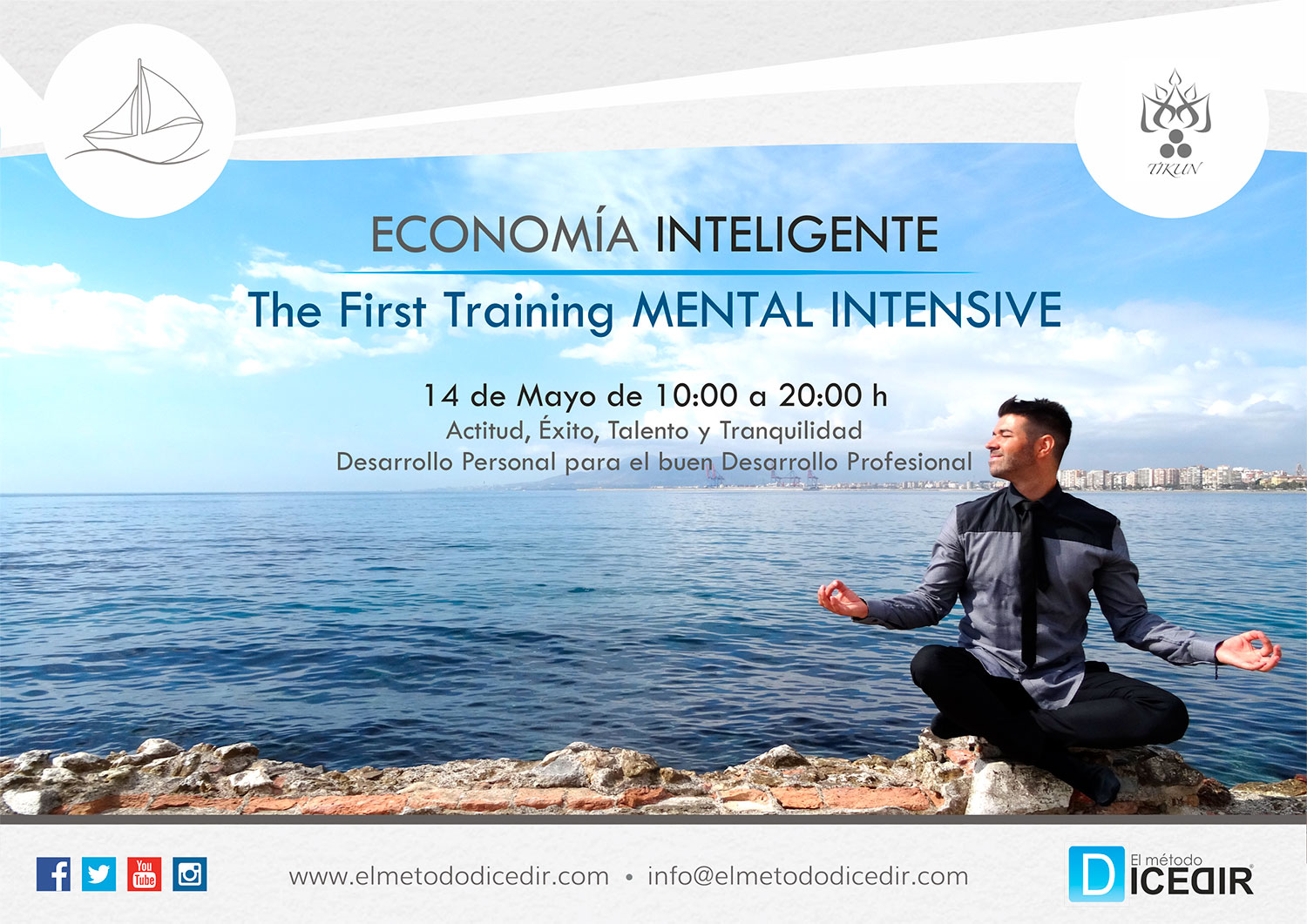 TIKUN

ECONOMÍA INTELIGENTE

The First Training MENTAL INTENSIVE

14 de Mayo de 10:00 a 20:00 h

Actitud, Éxito, Talento y Tranquilidad

Desarrollo Personal para el buen Desarrollo Profesional

You Tube

www.elmetododicedir.com • info@elmetododicedir.com

El método DICEDIR